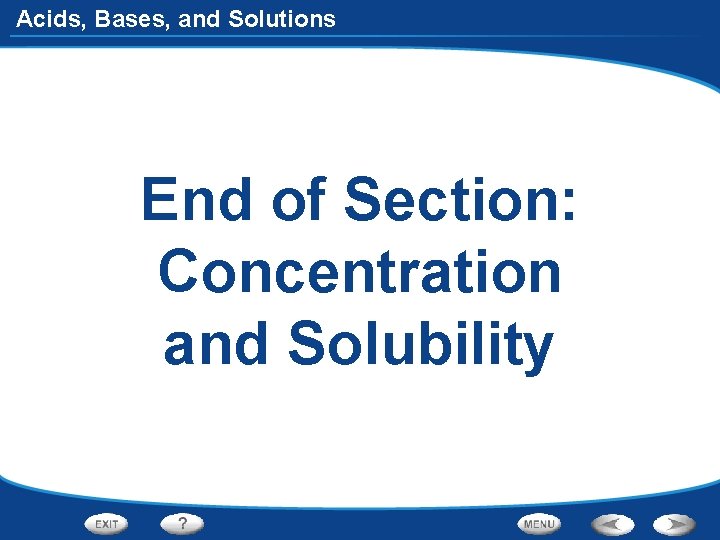 Acids, Bases, and Solutions

End of Section: Concentration and Solubility

EXIT ? MENU